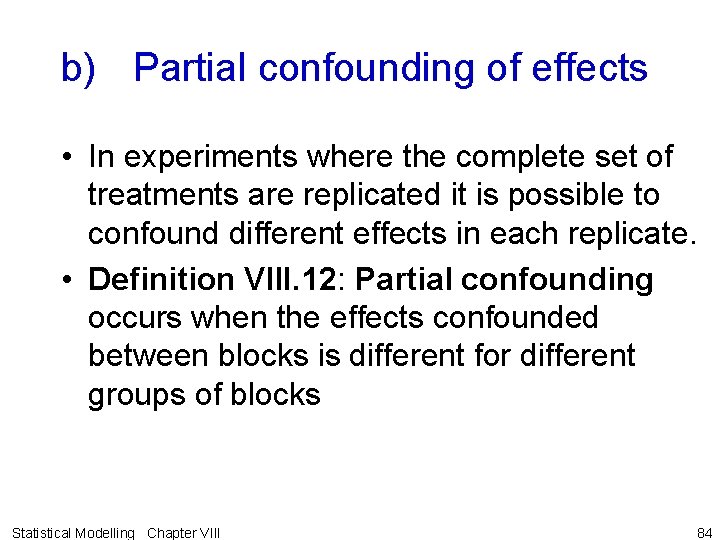 b) Partial confounding of effects

• In experiments where the complete set of treatments are replicated it is possible to confound different effects in each replicate.

• Definition VIII.12: Partial confounding occurs when the effects confounded between blocks is different for different groups of blocks

Statistical Modelling Chapter VIII

84